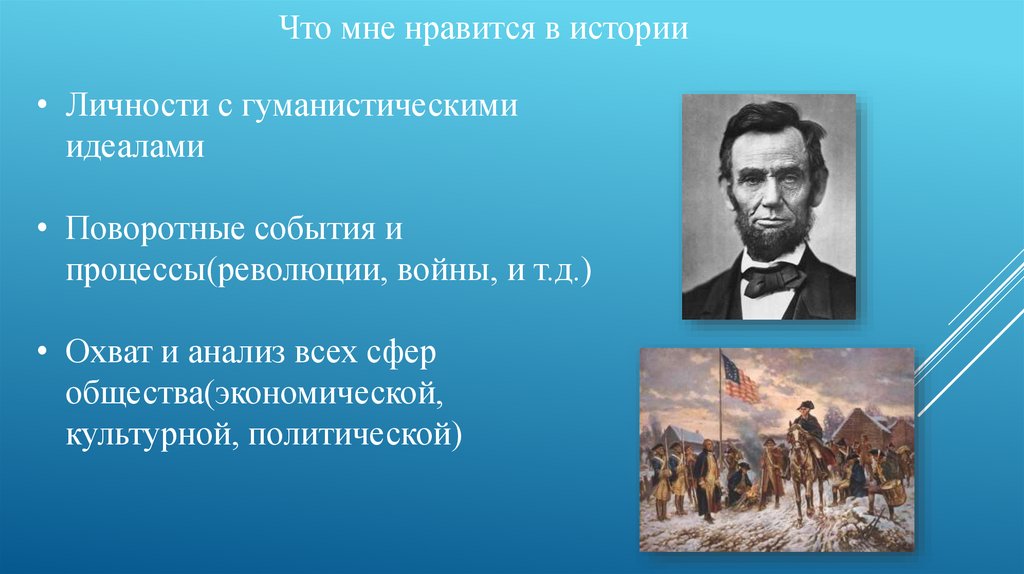 Что мне нравится в истории

• Личности с гуманистическими идеалами

• Поворотные события и процессы(революции, войны, и т.д.)

• Охват и анализ всех сфер общества(экономической, культурной, политической)